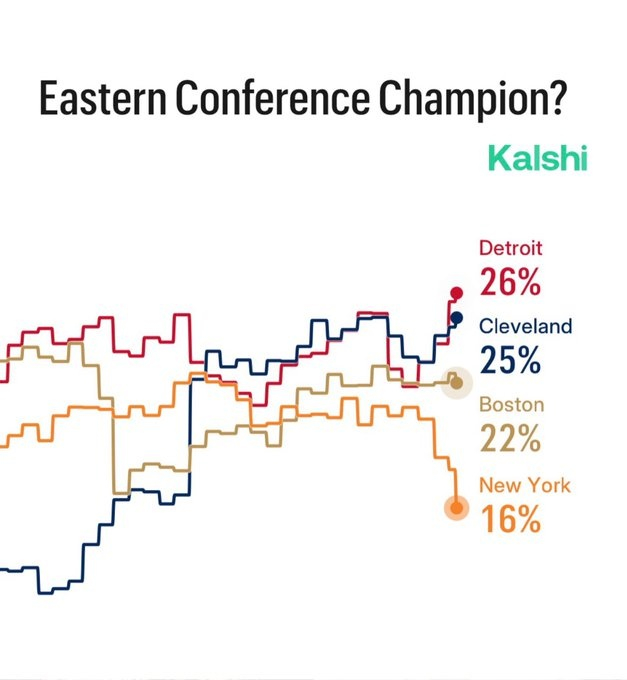 Eastern Conference Champion?

Kalshi

Detroit
26%

Cleveland
25%

Boston
22%

New York
16%